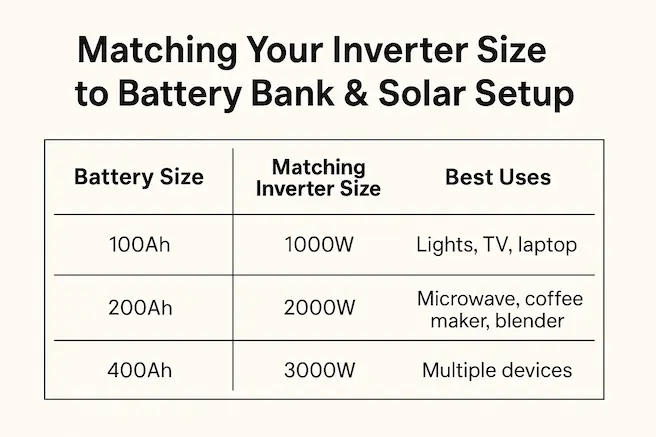 Matching Your Inverter Size to Battery Bank & Solar Setup

| Battery Size | Matching Inverter Size | Best Uses |
|---|---|---|
| 100Ah | 1000W | Lights, TV, laptop |
| 200Ah | 2000W | Microwave, coffee maker, blender |
| 400Ah | 3000W | Multiple devices |